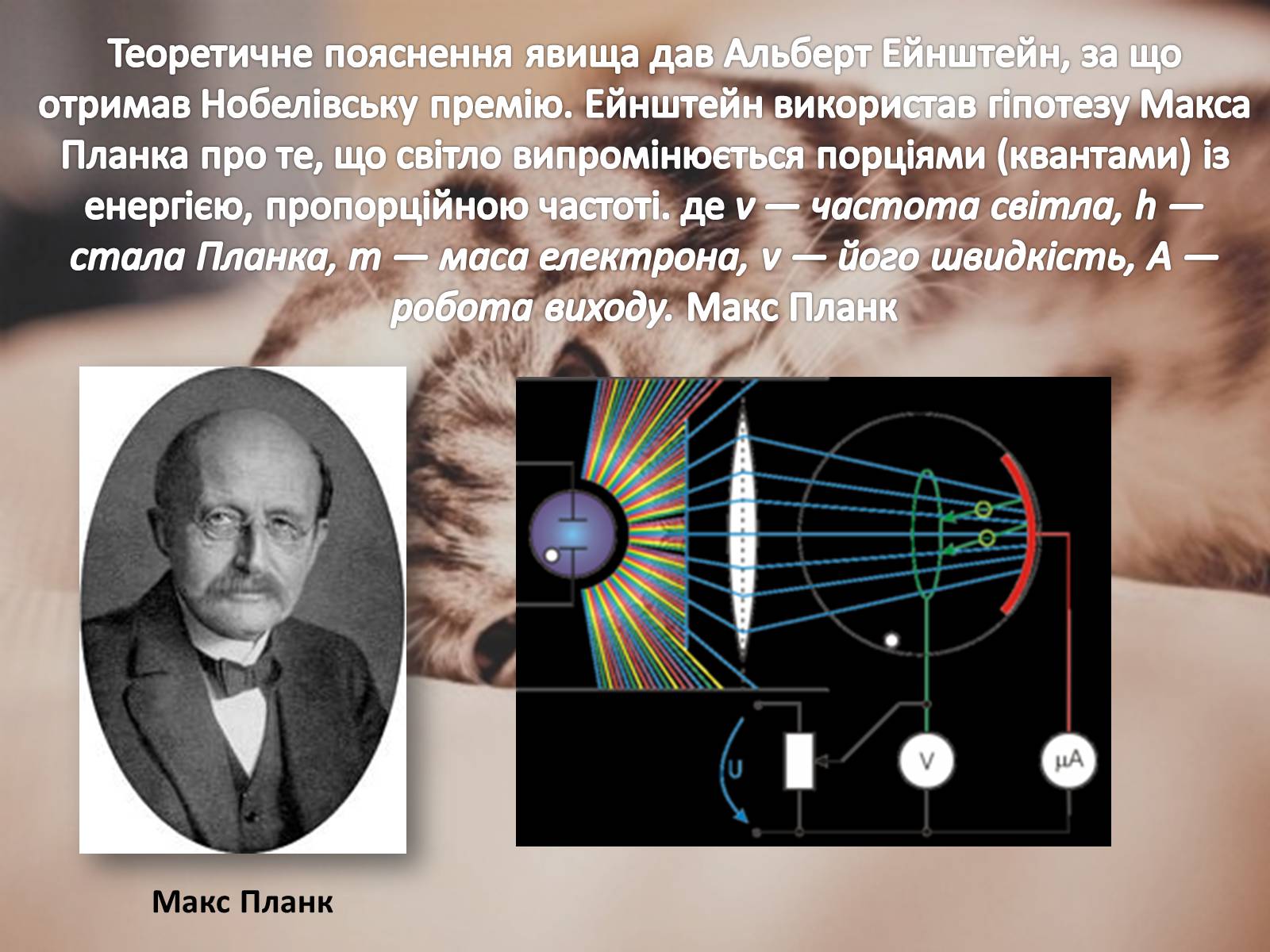 Теоретичне пояснення явища дав Альберт Ейнштейн, за що отримав Нобелівську премію. Ейнштейн використав гіпотезу Макса Планка про те, що світло випромінюється порціями (квантами) із енергією, пропорційною частоті. де ν — частота світла, h — стала Планка, m — маса електрона, v — його швидкість, A — робота виходу. Макс Планк

U

V

μA

Макс Планк